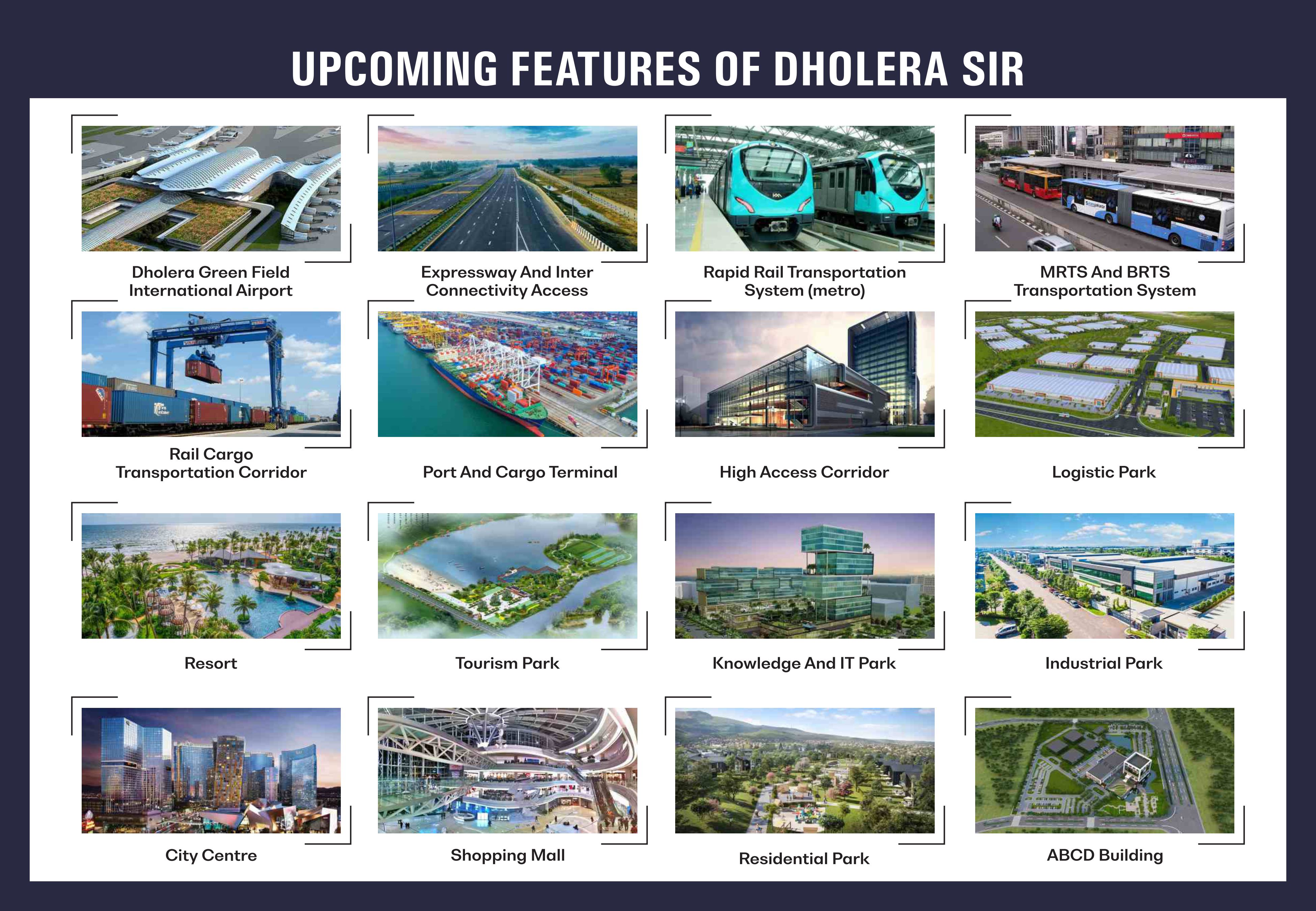 UPCOMING FEATURES OF DHOLERA SIR

Dholera Green Field International Airport

Expressway And Inter Connectivity Access

Rapid Rail Transportation System (metro)

MRTS And BRTS Transportation System

Rail Cargo Transportation Corridor

Port And Cargo Terminal

High Access Corridor

Logistic Park

Resort

Tourism Park

Knowledge And IT Park

Industrial Park

City Centre

Shopping Mall

Residential Park

ABCD Building